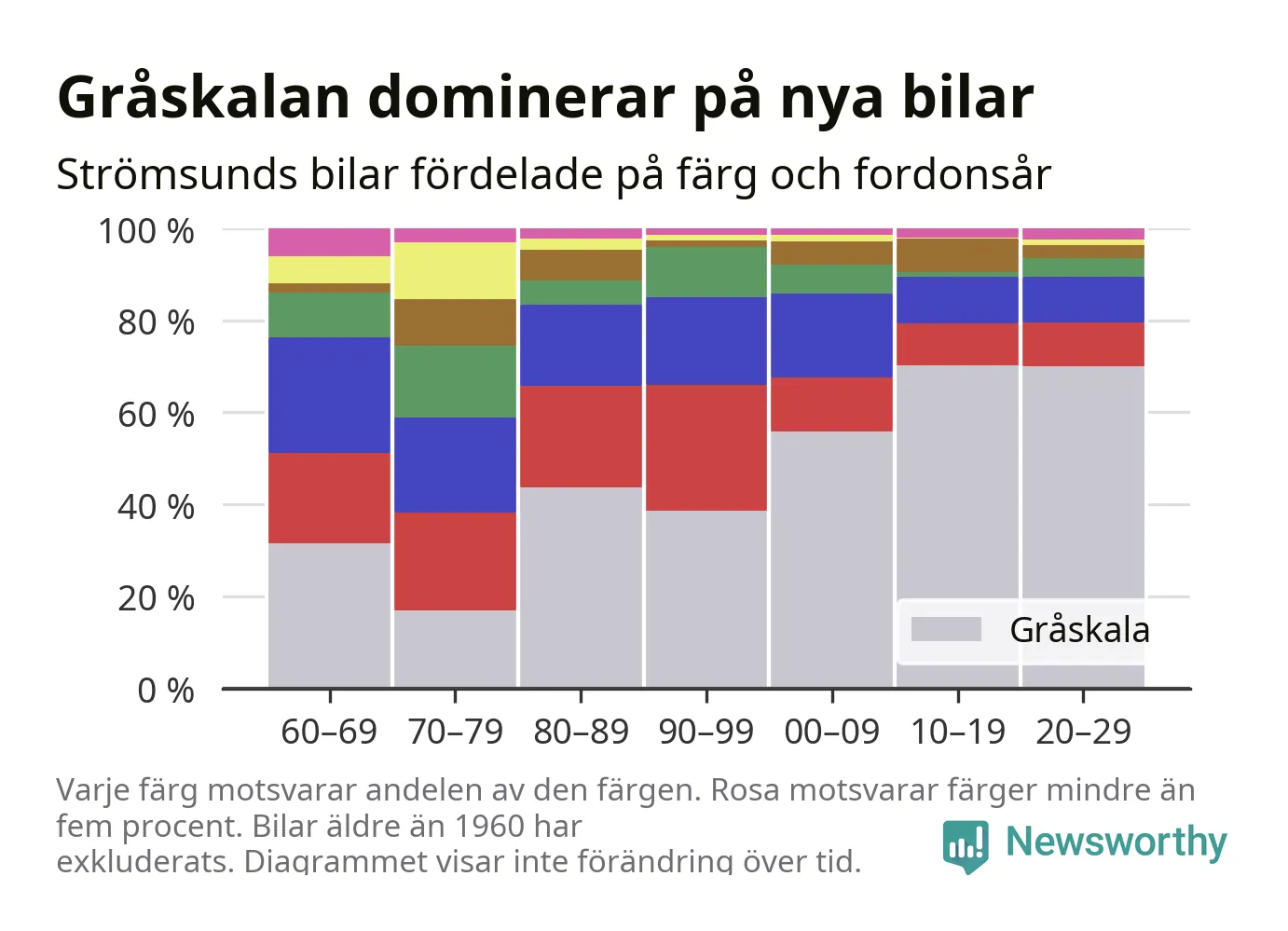 Gråskalan dominerar på nya bilar

Strömsunds bilar fördelade på färg och fordonsår

100 %
80 %
60 %
40 %
20 %
0 %

Gråskala

60–69
70–79
80–89
90–99
00–09
10–19
20–29

Varje färg motsvarar andelen av den färgen. Rosa motsvarar färger mindre än fem procent. Bilar äldre än 1960 har exkluderats. Diagrammet visar inte förändring över tid.

Newsworthy